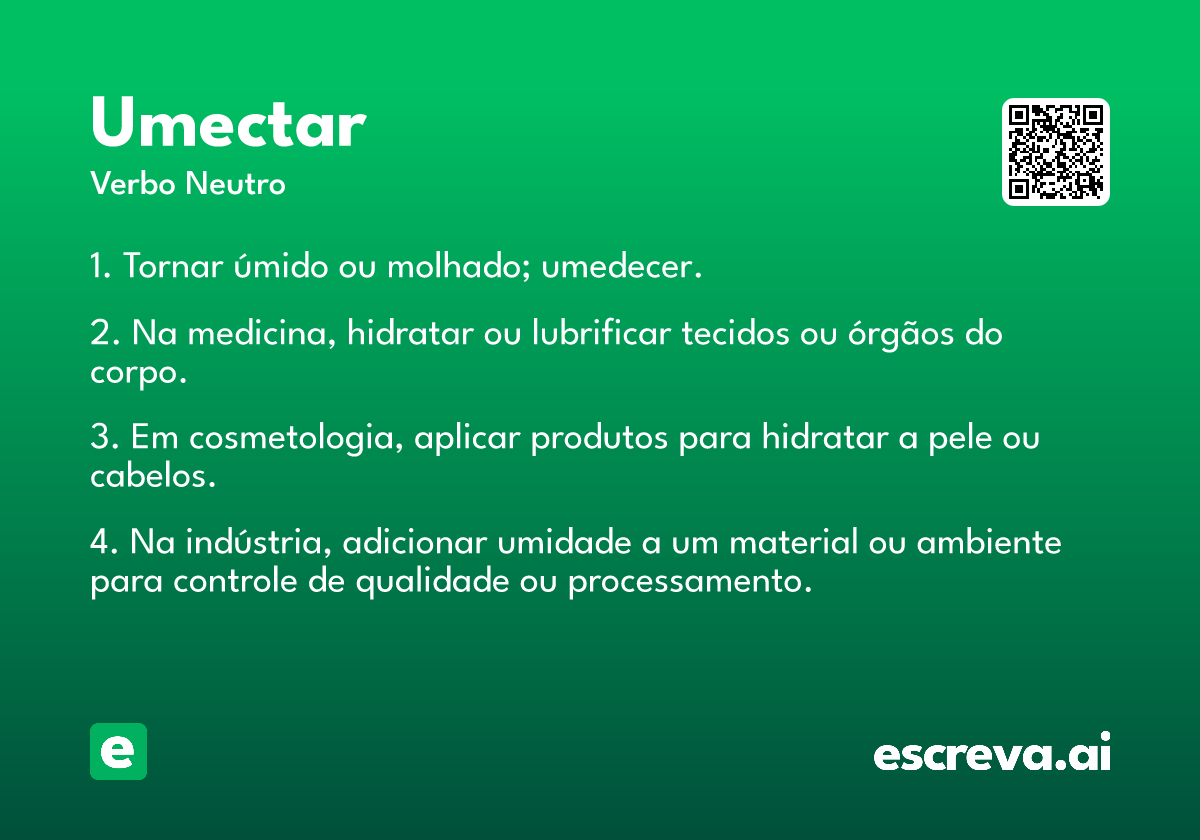 Umectar
Verbo Neutro

1. Tornar úmido ou molhado; umedecer.

2. Na medicina, hidratar ou lubrificar tecidos ou órgãos do corpo.

3. Em cosmetologia, aplicar produtos para hidratar a pele ou cabelos.

4. Na indústria, adicionar umidade a um material ou ambiente para controle de qualidade ou processamento.

e

escreva.ai